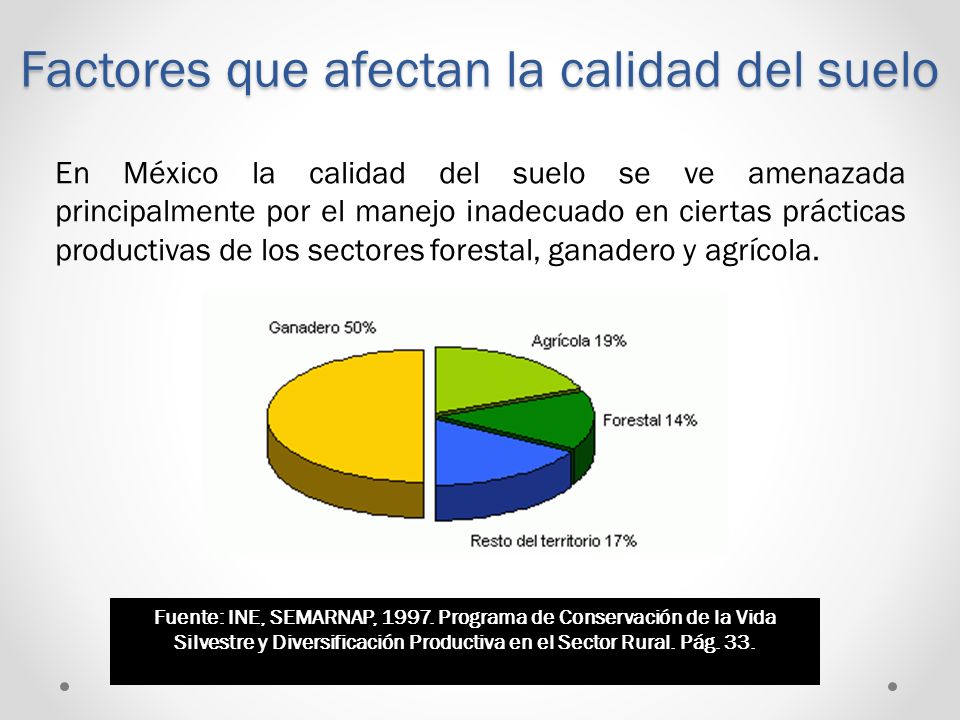 Factores que afectan la calidad del suelo

En México la calidad del suelo se ve amenazada principalmente por el manejo inadecuado en ciertas prácticas productivas de los sectores forestal, ganadero y agrícola.

Ganadero 50%
Agrícola 19%
Forestal 14%
Resto del territorio 17%

Fuente: INE, SEMARNAP, 1997. Programa de Conservación de la Vida Silvestre y Diversificación Productiva en el Sector Rural. Pág. 33.